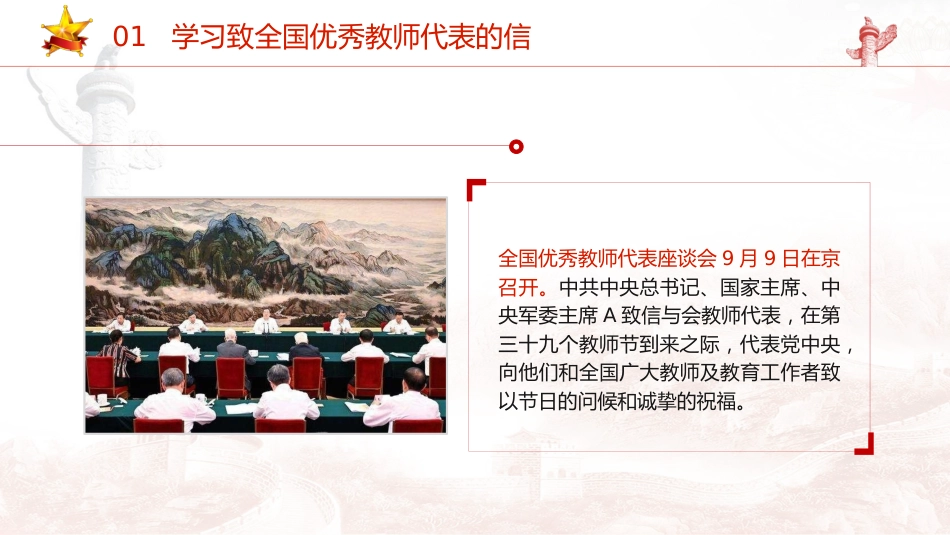 01　学习致全国优秀教师代表的信

全国优秀教师代表座谈会 9 月 9 日在京召开。中共中央总书记、国家主席、中央军委主席 A 致信与会教师代表，在第三十九个教师节到来之际，代表党中央，向他们和全国广大教师及教育工作者致以节日的问候和诚挚的祝福。